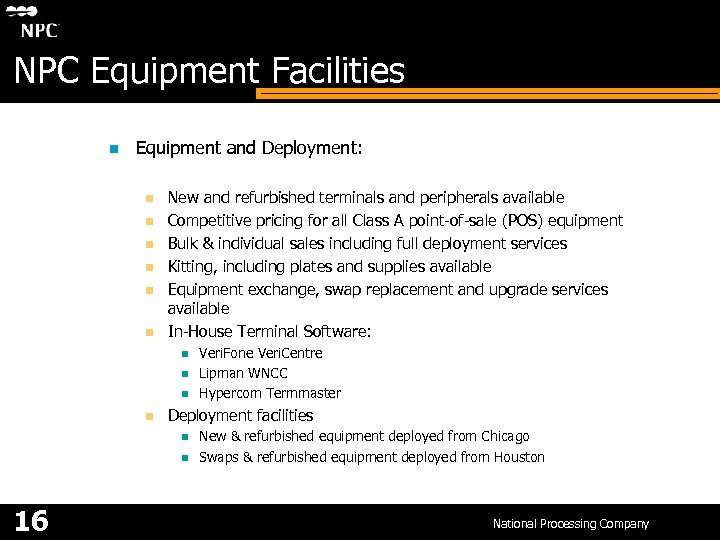 NPC

NPC Equipment Facilities

Equipment and Deployment:

New and refurbished terminals and peripherals available

Competitive pricing for all Class A point-of-sale (POS) equipment

Bulk & individual sales including full deployment services

Kitting, including plates and supplies available

Equipment exchange, swap replacement and upgrade services available

In-House Terminal Software:

VeriFone VeriCentre

Lipman WNCC

Hypercom Termmaster

Deployment facilities

New & refurbished equipment deployed from Chicago

Swaps & refurbished equipment deployed from Houston

16

National Processing Company